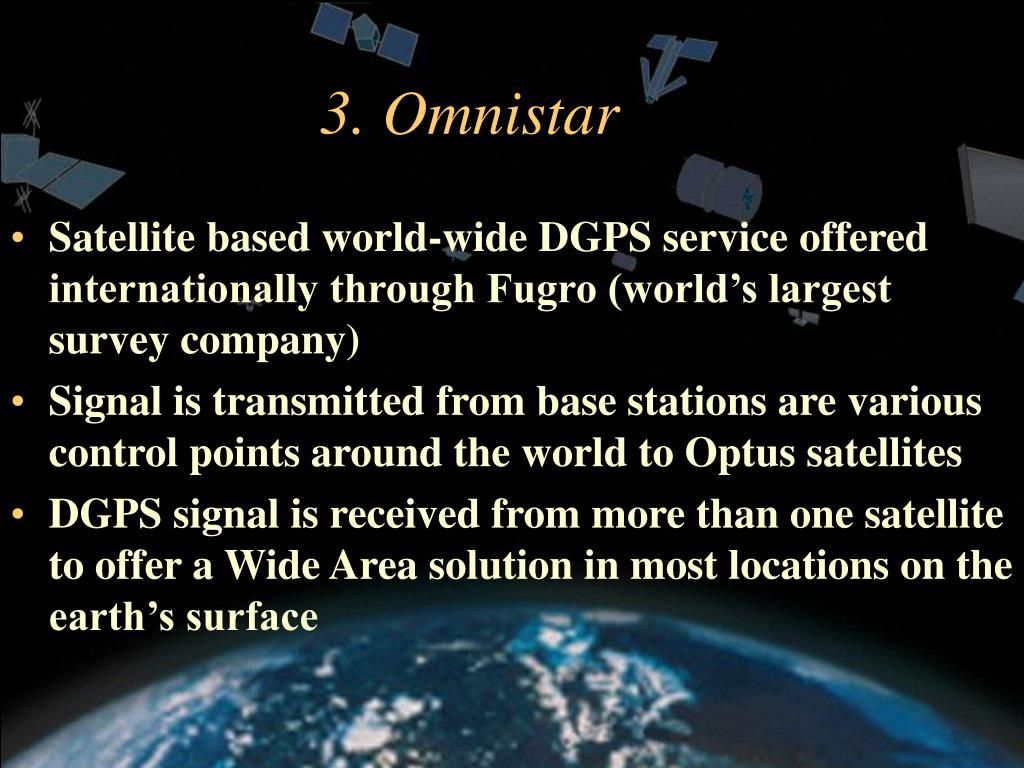 3. Omnistar

• Satellite based world-wide DGPS service offered internationally through Fugro (world’s largest survey company)

• Signal is transmitted from base stations are various control points around the world to Optus satellites

• DGPS signal is received from more than one satellite to offer a Wide Area solution in most locations on the earth’s surface